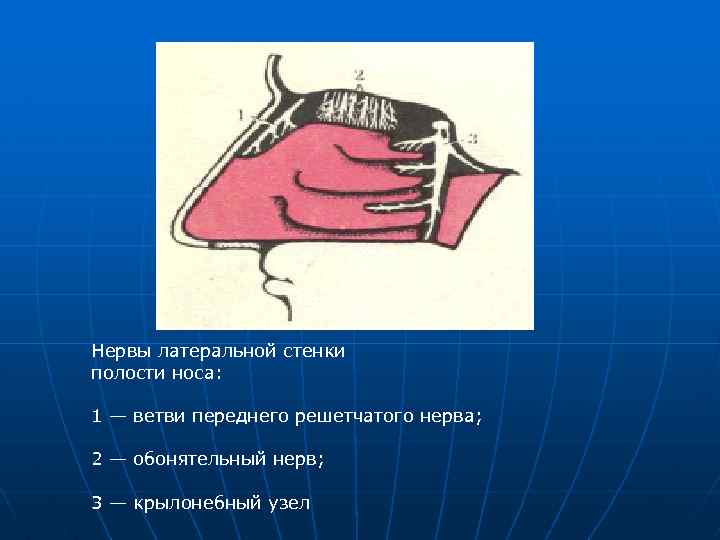 1

2

3

Нервы латеральной стенки полости носа:

1 — ветви переднего решетчатого нерва;

2 — обонятельный нерв;

3 — крылонебный узел